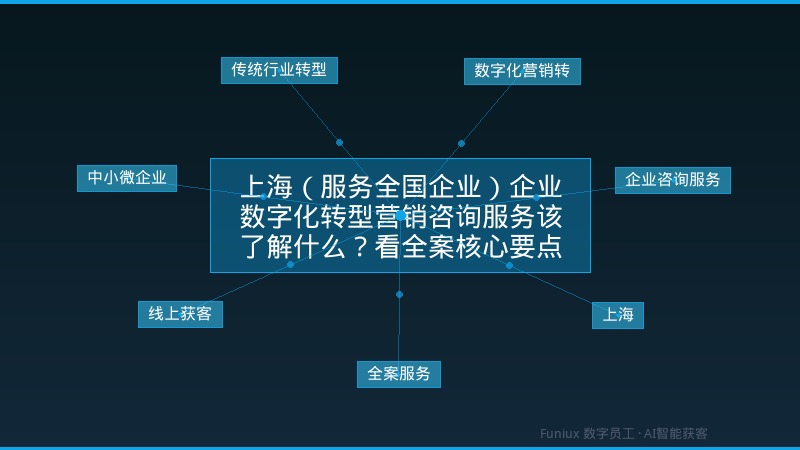 传统行业转型

数字化营销转

中小微企业

上海（服务全国企业）企业数字化转型营销咨询服务该了解什么？看全案核心要点

企业咨询服务

线上获客

上海

全案服务

Funiux 数字员工 · AI智能获客